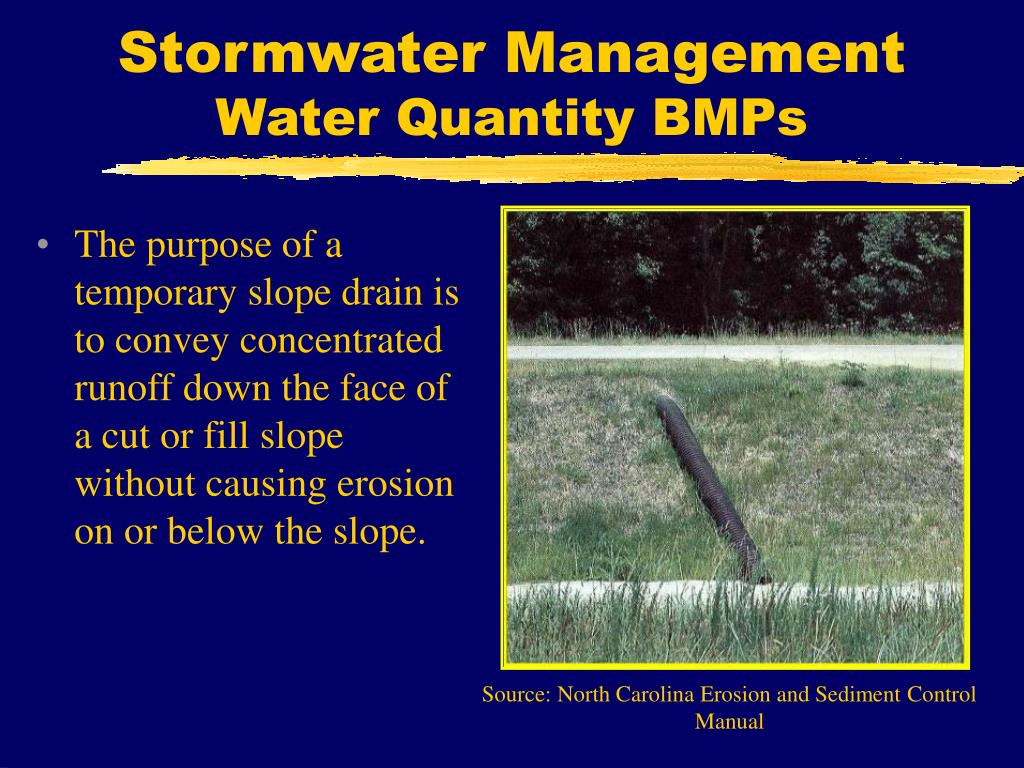 Stormwater Management
Water Quantity BMPs

• The purpose of a temporary slope drain is to convey concentrated runoff down the face of a cut or fill slope without causing erosion on or below the slope.

Source: North Carolina Erosion and Sediment Control Manual